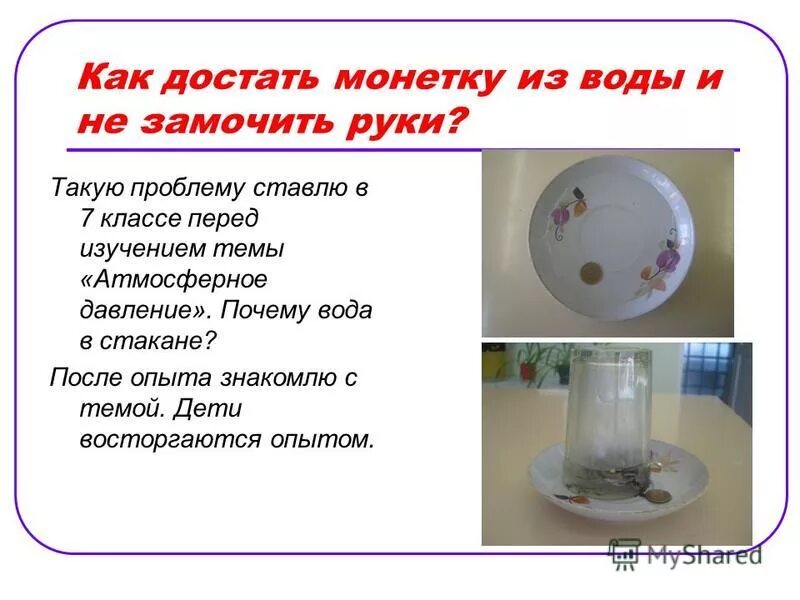 Как достать монетку из воды и не замочить руки?

Такую проблему ставлю в 7 классе перед изучением темы «Атмосферное давление». Почему вода в стакане?

После опыта знакомлю с темой. Дети восторгаются опытом.

MyShared